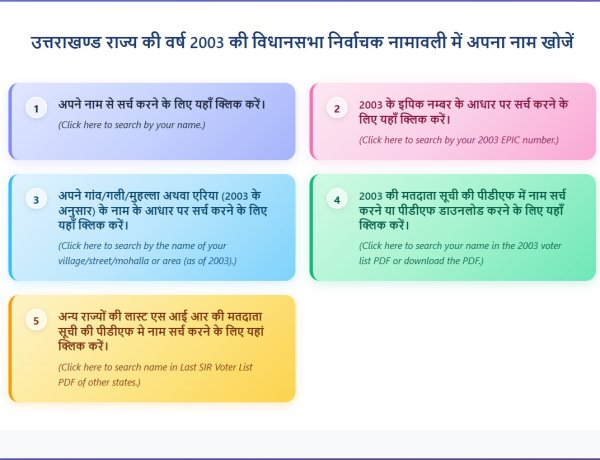 उत्तराखण्ड राज्य की वर्ष 2003 की विधानसभा निर्वाचक नामावली में अपना नाम खोजें

1 अपने नाम से सर्च करने के लिए यहाँ क्लिक करें।

(Click here to search by your name.)

2 2003 के इपिक नम्बर के आधार पर सर्च करने के लिए यहाँ क्लिक करें।

(Click here to search by your 2003 EPIC number.)

3 अपने गांव/गली/मुहल्ला अथवा एरिया (2003 के अनुसार) के नाम के आधार पर सर्च करने के लिए यहाँ क्लिक करें।

(Click here to search by the name of your village/street/mohalla or area (as of 2003).)

4 2003 की मतदाता सूची की पीडीएफ में नाम सर्च करने या पीडीएफ डाउनलोड करने के लिए यहाँ क्लिक करें।

(Click here to search your name in the 2003 voter list PDF or download the PDF.)

5 अन्य राज्यों की लास्ट एस आई आर की मतदाता सूची की पीडीएफ मे नाम सर्च करने के लिए यहां क्लिक करें।

(Click here to search name in Last SIR Voter List PDF of other states.)